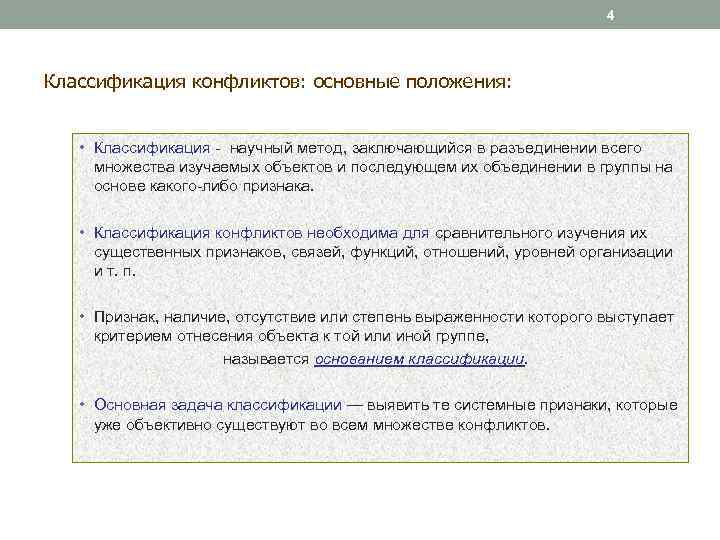 4

Классификация конфликтов: основные положения:

• Классификация - научный метод, заключающийся в разъединении всего множества изучаемых объектов и последующем их объединении в группы на основе какого-либо признака.

• Классификация конфликтов необходима для сравнительного изучения их существенных признаков, связей, функций, отношений, уровней организации и т. п.

• Признак, наличие, отсутствие или степень выраженности которого выступает критерием отнесения объекта к той или иной группе,

называется основанием классификации.

• Основная задача классификации — выявить те системные признаки, которые уже объективно существуют во всем множестве конфликтов.